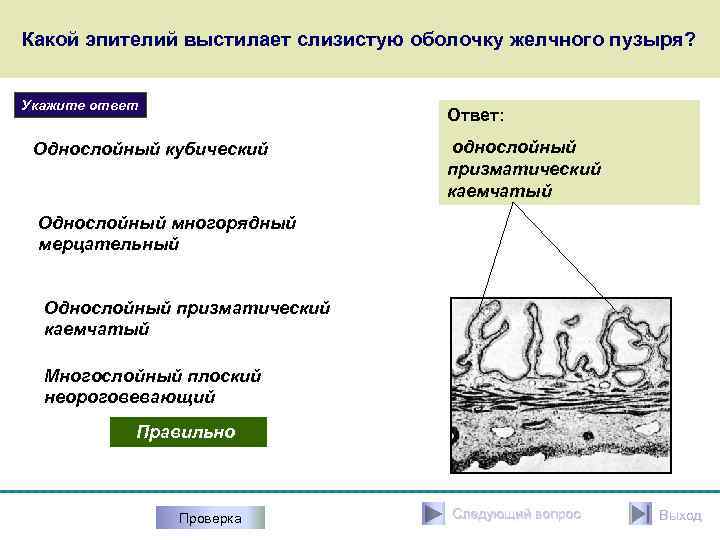 Какой эпителий выстилает слизистую оболочку желчного пузыря?

Укажите ответ

Однослойный кубический

Однослойный многорядный мерцательный

Однослойный призматический каемчатый

Многослойный плоский неороговевающий

Правильно

Ответ:

однослойный призматический каемчатый

Проверка

Следующий вопрос

Выход